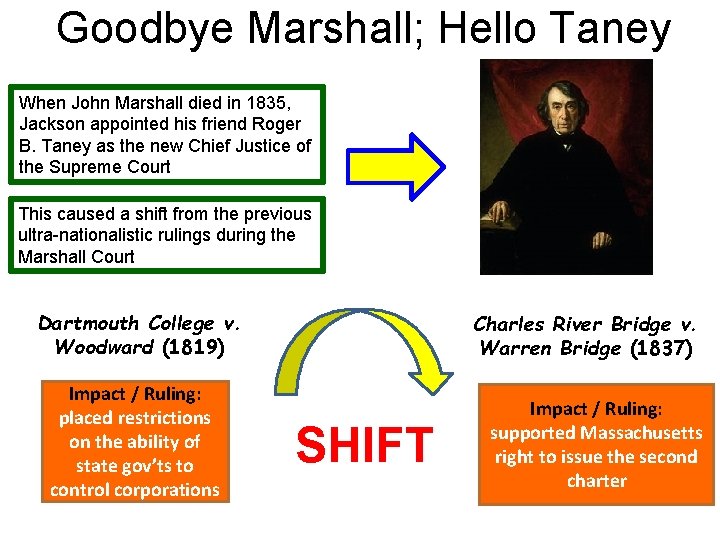 Goodbye Marshall; Hello Taney

When John Marshall died in 1835, Jackson appointed his friend Roger B. Taney as the new Chief Justice of the Supreme Court

This caused a shift from the previous ultra-nationalistic rulings during the Marshall Court

Dartmouth College v. Woodward (1819)

Impact / Ruling: placed restrictions on the ability of state gov'ts to control corporations

SHIFT

Charles River Bridge v. Warren Bridge (1837)

Impact / Ruling: supported Massachusetts right to issue the second charter